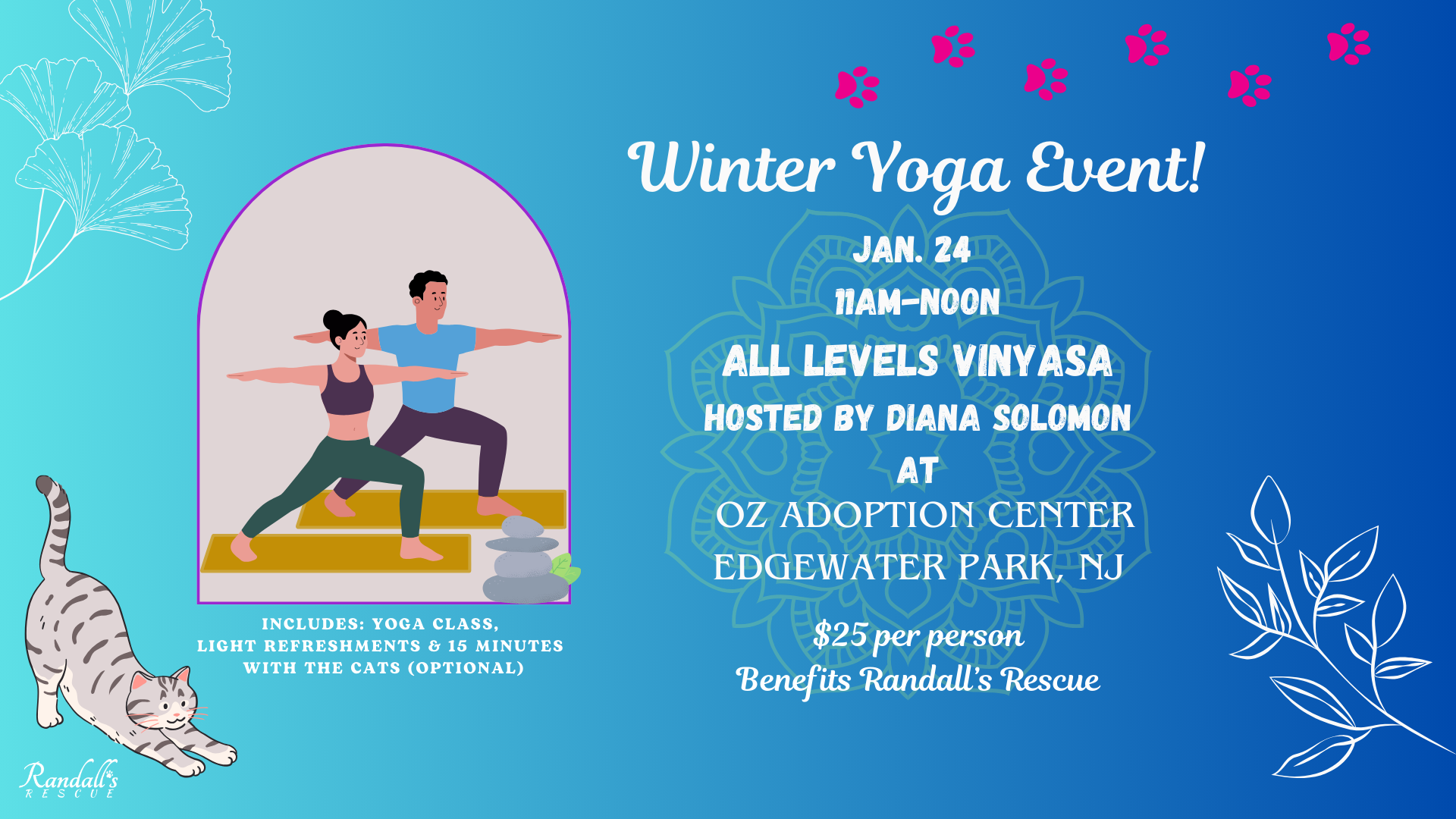 Winter Yoga Event!

JAN. 24
11AM-NOON
ALL LEVELS VINYASA
HOSTED BY DIANA SOLOMON
AT
OZ ADOPTION CENTER
EDGEWATER PARK, NJ

$25 per person
Benefits Randall's Rescue

INCLUDES: YOGA CLASS, LIGHT REFRESHMENTS & 15 MINUTES WITH THE CATS (OPTIONAL)

Randall's
RESCUE